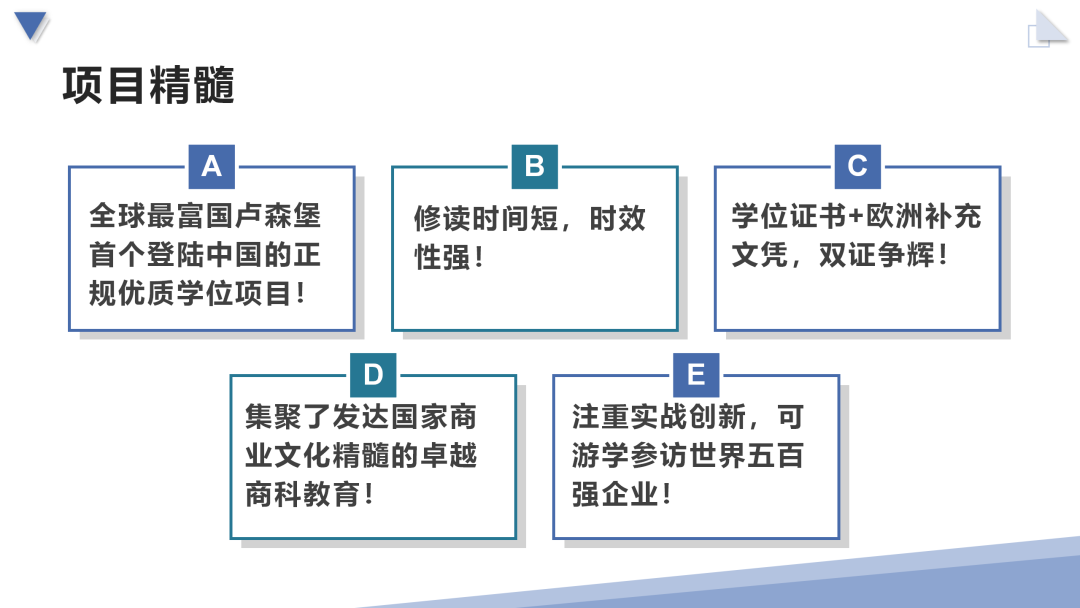 项目精髓

A
全球最富国卢森堡首个登陆中国的正规优质学位项目！

B
修读时间短，时效性强！

C
学位证书+欧洲补充文凭，双证争辉！

D
集聚了发达国家商业文化精髓的卓越商科教育！

E
注重实战创新，可游学参访世界五百强企业！